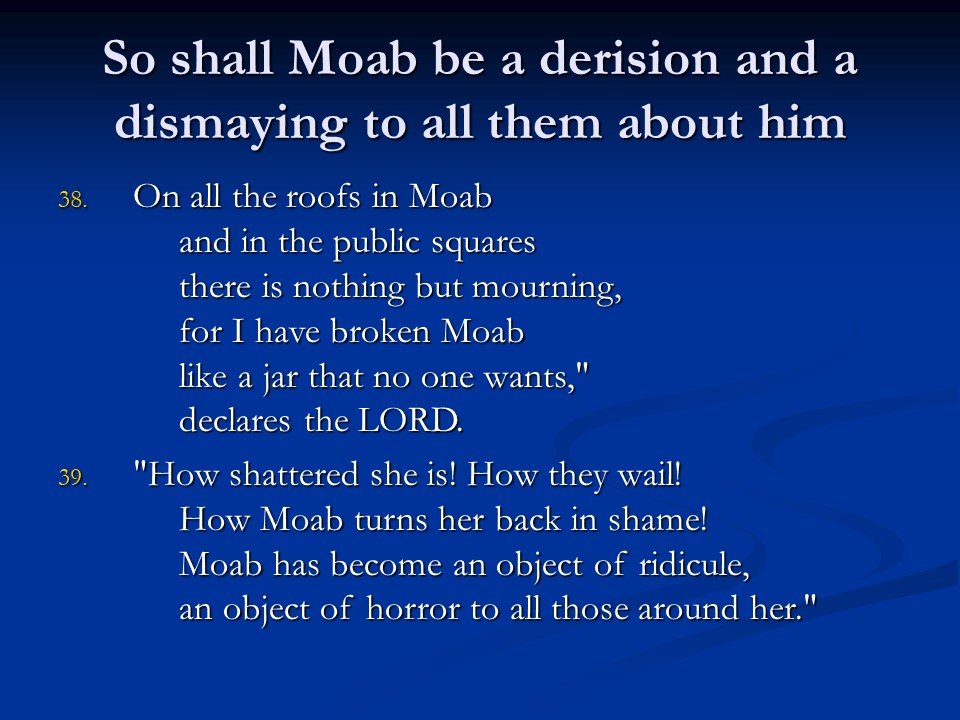 So shall Moab be a derision and a dismaying to all them about him

38. On all the roofs in Moab
and in the public squares
there is nothing but mourning,
for I have broken Moab
like a jar that no one wants,"
declares the LORD.

39. "How shattered she is! How they wail!
How Moab turns her back in shame!
Moab has become an object of ridicule,
an object of horror to all those around her."